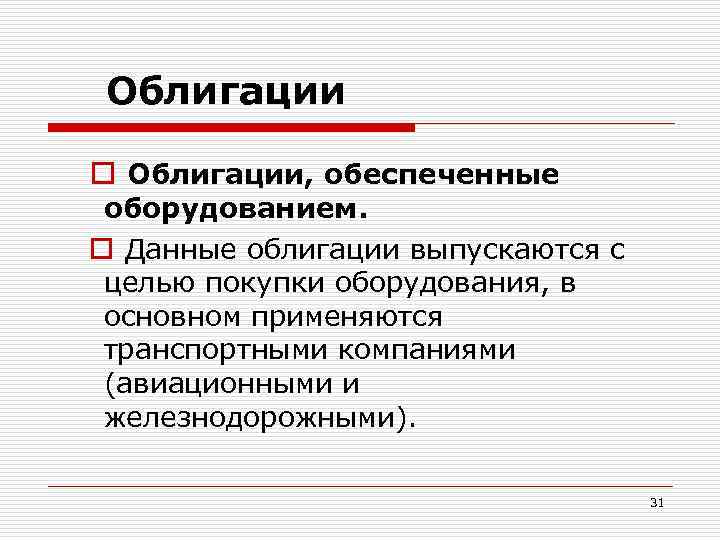 Облигации

Облигации, обеспеченные оборудованием.

Данные облигации выпускаются с целью покупки оборудования, в основном применяются транспортными компаниями (авиационными и железнодорожными).

31